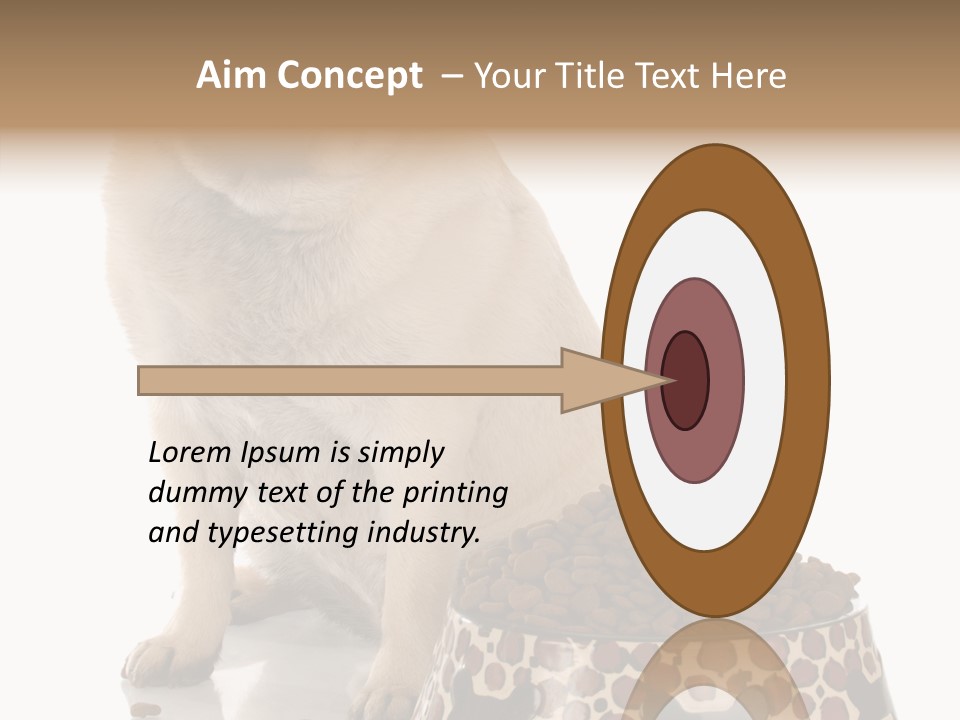 Aim Concept – Your Title Text Here

Lorem Ipsum is simply dummy text of the printing and typesetting industry.